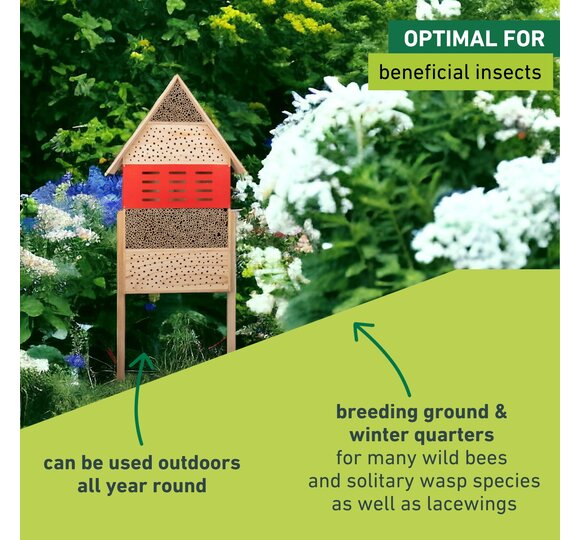 OPTIMAL FOR
beneficial insects

can be used outdoors all year round

breeding ground & winter quarters
for many wild bees and solitary wasp species as well as lacewings